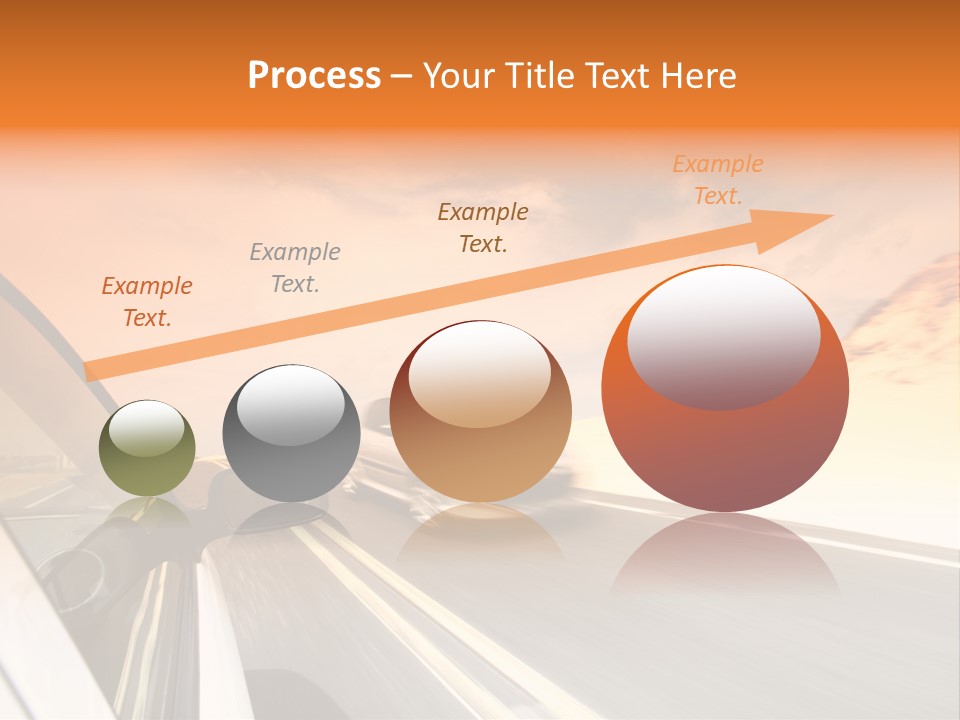 Process – Your Title Text Here

Example Text.

Example Text.

Example Text.

Example Text.